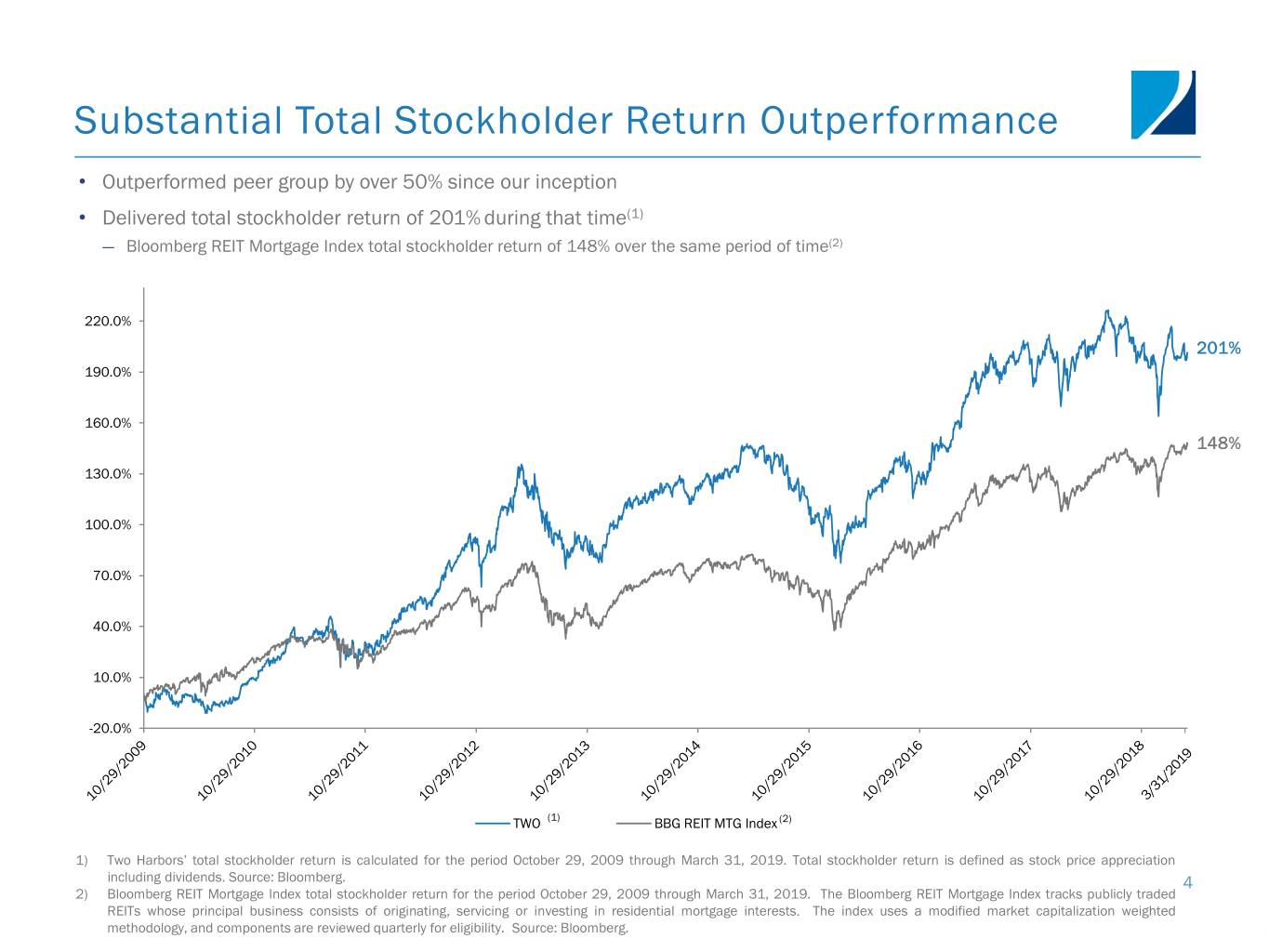 Substantial Total Stockholder Return Outperformance

• Outperformed peer group by over 50% since our inception

• Delivered total stockholder return of 201% during that time$^{(1)}$

— Bloomberg REIT Mortgage Index total stockholder return of 148% over the same period of time$^{(2)}$

220.0%
190.0%
160.0%
130.0%
100.0%
70.0%
40.0%
10.0%
-20.0%

201%
148%

10/29/2009
10/29/2010
10/29/2011
10/29/2012
10/29/2013
10/29/2014
10/29/2015
10/29/2016
10/29/2017
10/29/2018
3/31/2019

TWO $^{(1)}$ BBG REIT MTG Index $^{(2)}$

1) Two Harbors' total stockholder return is calculated for the period October 29, 2009 through March 31, 2019. Total stockholder return is defined as stock price appreciation including dividends. Source: Bloomberg.

2) Bloomberg REIT Mortgage Index total stockholder return for the period October 29, 2009 through March 31, 2019. The Bloomberg REIT Mortgage Index tracks publicly traded REITs whose principal business consists of originating, servicing or investing in residential mortgage interests. The index uses a modified market capitalization weighted methodology, and components are reviewed quarterly for eligibility. Source: Bloomberg.

4